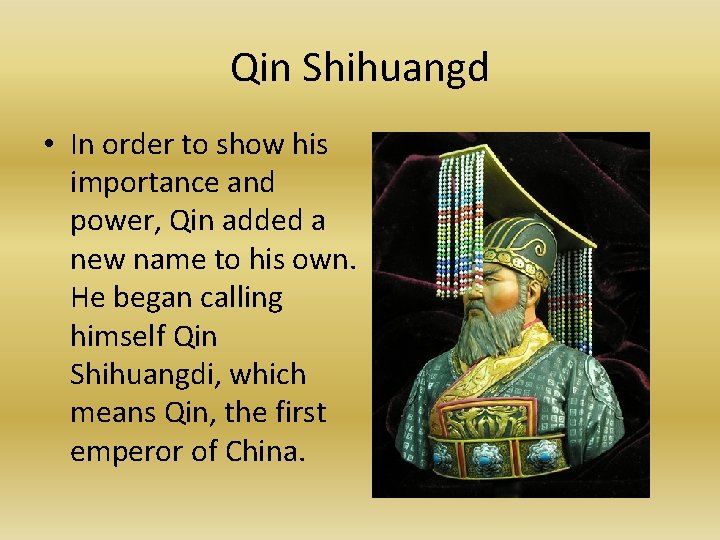 Qin Shihuangd

• In order to show his importance and power, Qin added a new name to his own. He began calling himself Qin Shihuangdi, which means Qin, the first emperor of China.